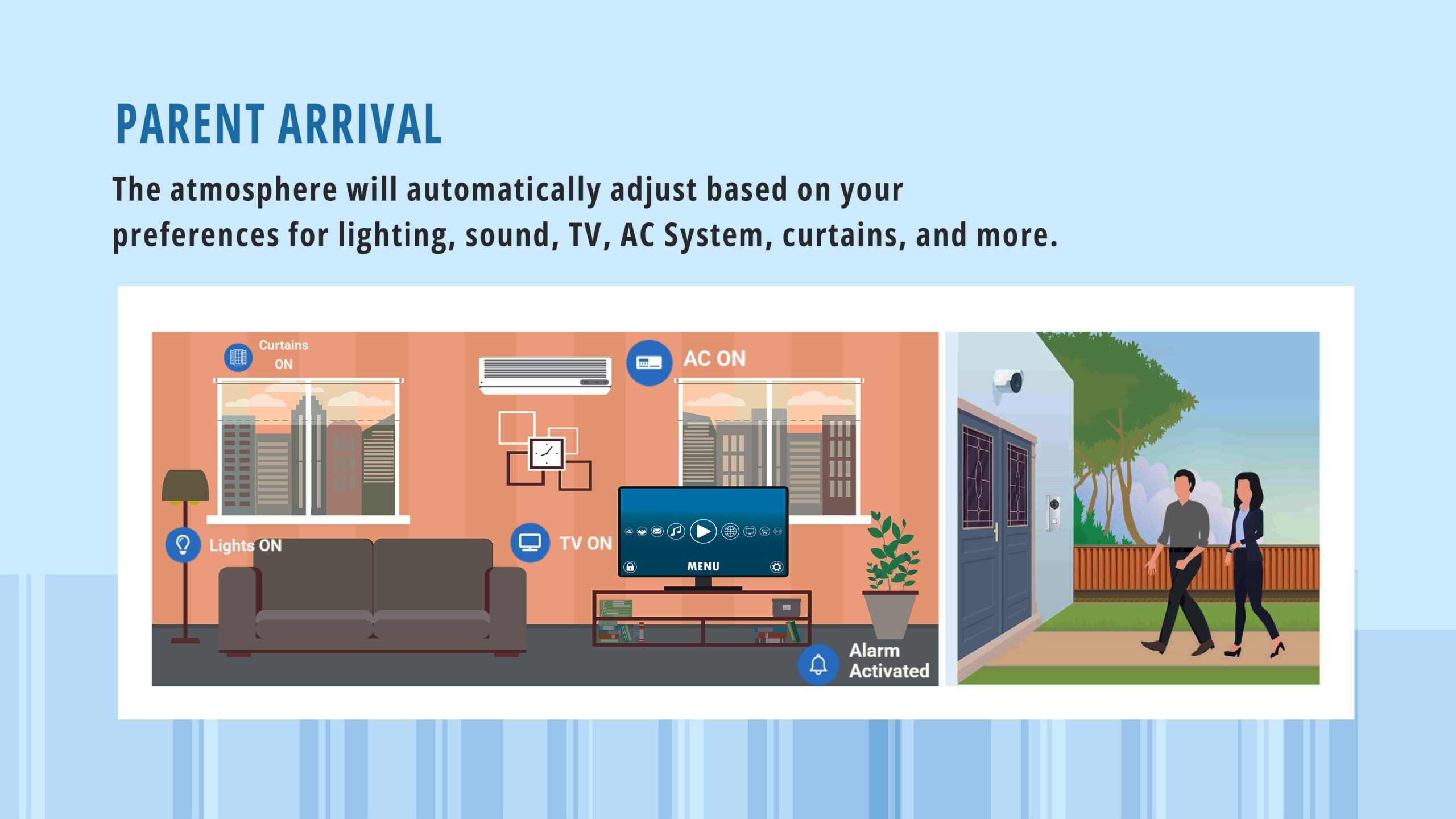 PARENT ARRIVAL

The atmosphere will automatically adjust based on your preferences for lighting, sound, TV, AC System, curtains, and more.

Curtains ON

AC ON

Lights ON

TV ON

MENU

Alarm Activated